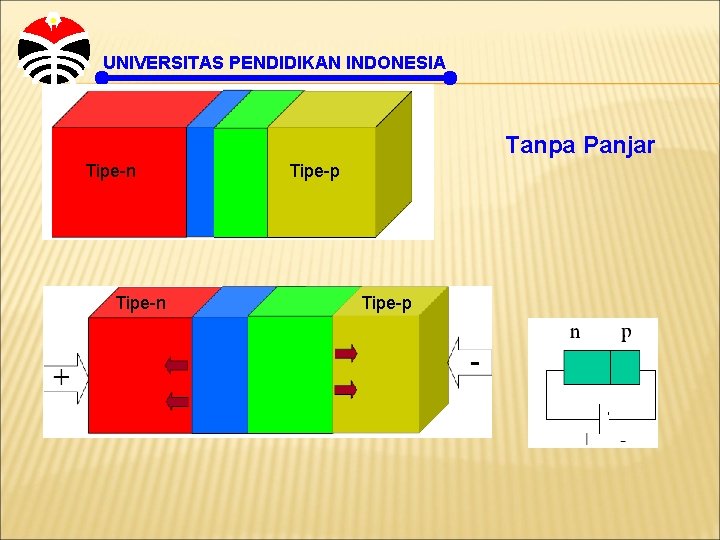 UNIVERSITAS PENDIDIKAN INDONESIA

Tipe-n

Tipe-p

Tanpa Panjar

Tipe-n

Tipe-p

+

-

n p

-